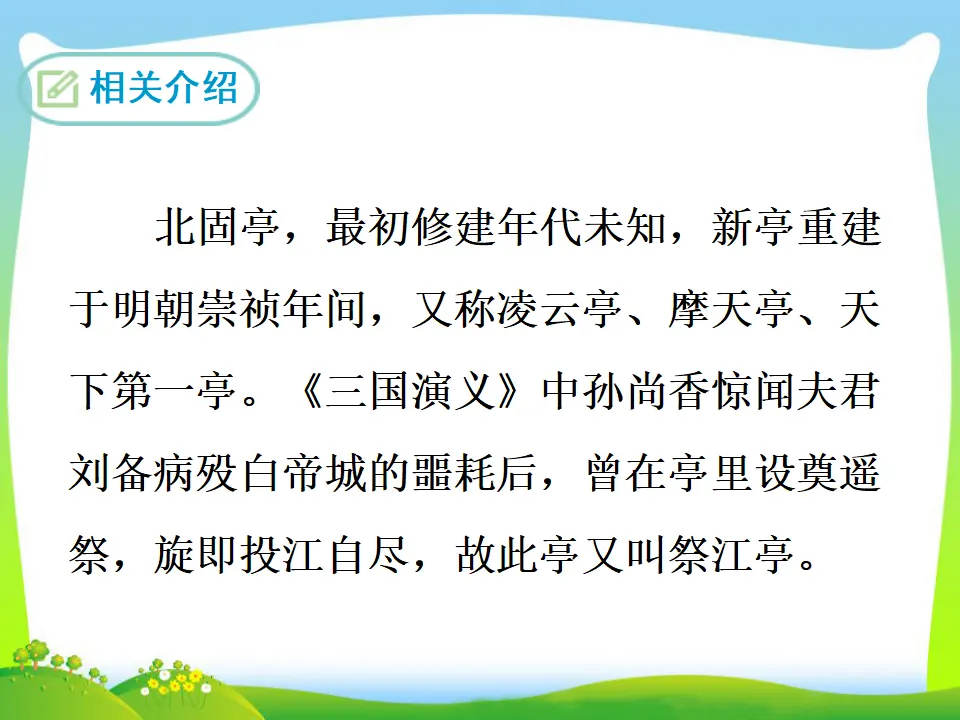 相关介绍

北固亭，最初修建年代未知，新亭重建于明朝崇祯年间，又称凌云亭、摩天亭、天下第一亭。《三国演义》中孙尚香惊闻夫君刘备病殁白帝城的噩耗后，曾在亭里设奠遥祭，旋即投江自尽，故此亭又叫祭江亭。